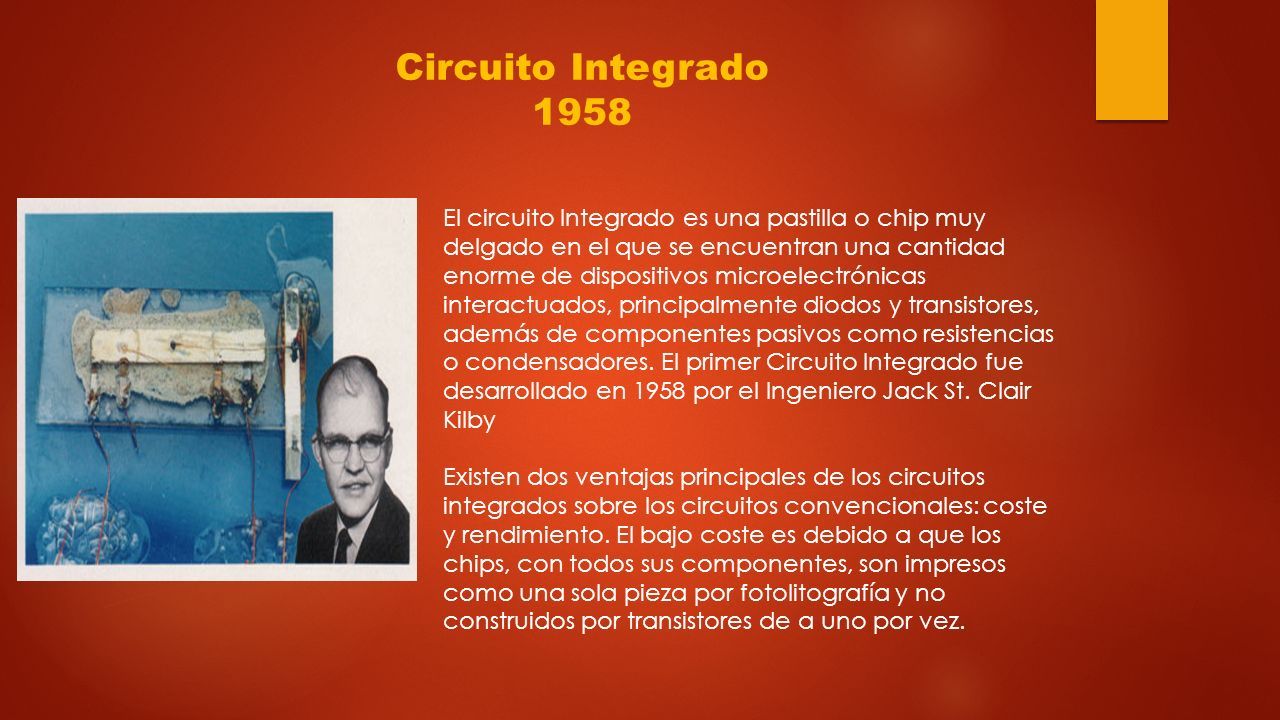 Circuito Integrado
1958

El circuito Integrado es una pastilla o chip muy delgado en el que se encuentran una cantidad enorme de dispositivos microelectrónicas interactuados, principalmente diodos y transistores, además de componentes pasivos como resistencias o condensadores. El primer Circuito Integrado fue desarrollado en 1958 por el Ingeniero Jack St. Clair Kilby

Existen dos ventajas principales de los circuitos integrados sobre los circuitos convencionales: coste y rendimiento. El bajo coste es debido a que los chips, con todos sus componentes, son impresos como una sola pieza por fotolitografía y no construidos por transistores de a uno por vez.